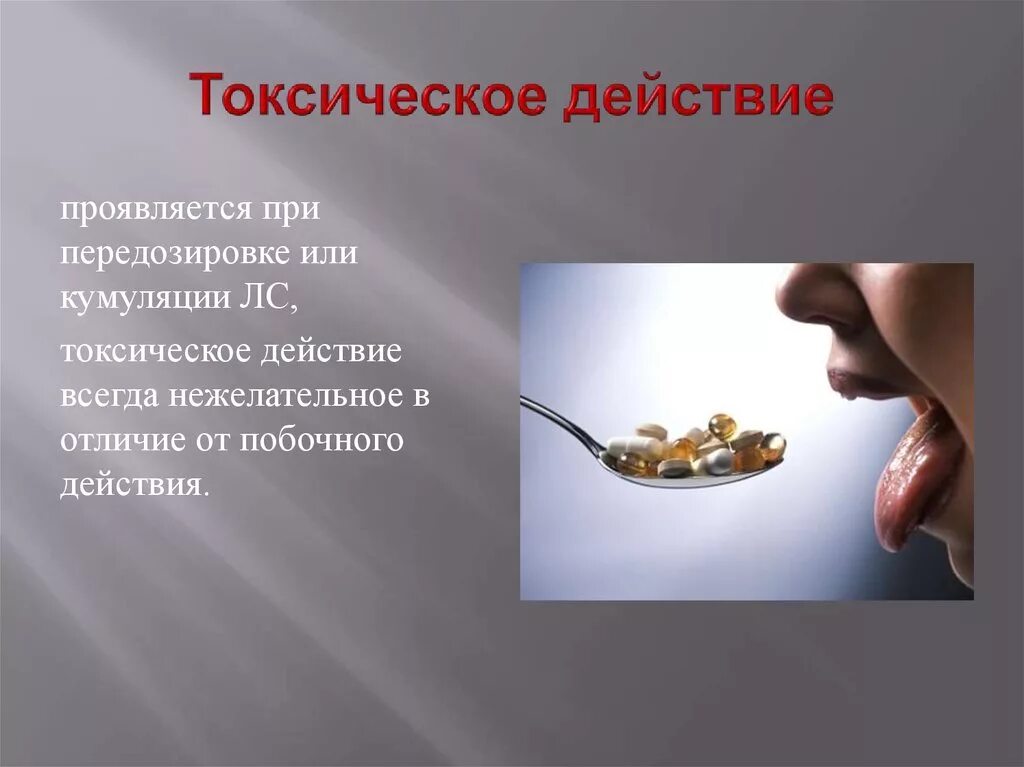 Токсическое действие

проявляется при передозировке или кумуляции ЛС,

токсическое действие всегда нежелательное в отличие от побочного действия.